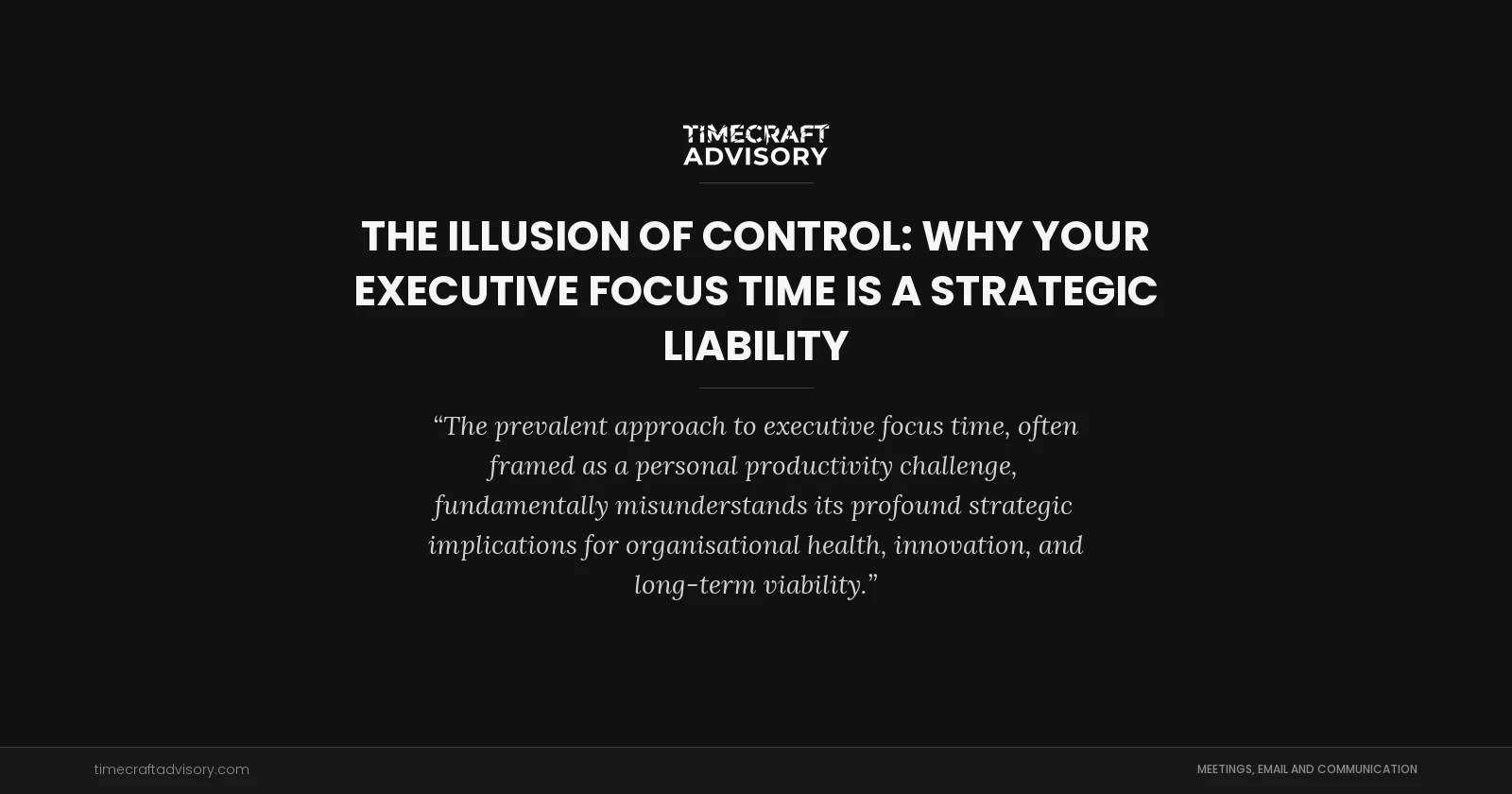 TIMECRAFT ADVISORY

THE ILLUSION OF CONTROL: WHY YOUR EXECUTIVE FOCUS TIME IS A STRATEGIC LIABILITY

“The prevalent approach to executive focus time, often framed as a personal productivity challenge, fundamentally misunderstands its profound strategic implications for organisational health, innovation, and long-term viability.”

timecraftadvisory.com

MEETINGS, EMAIL AND COMMUNICATION